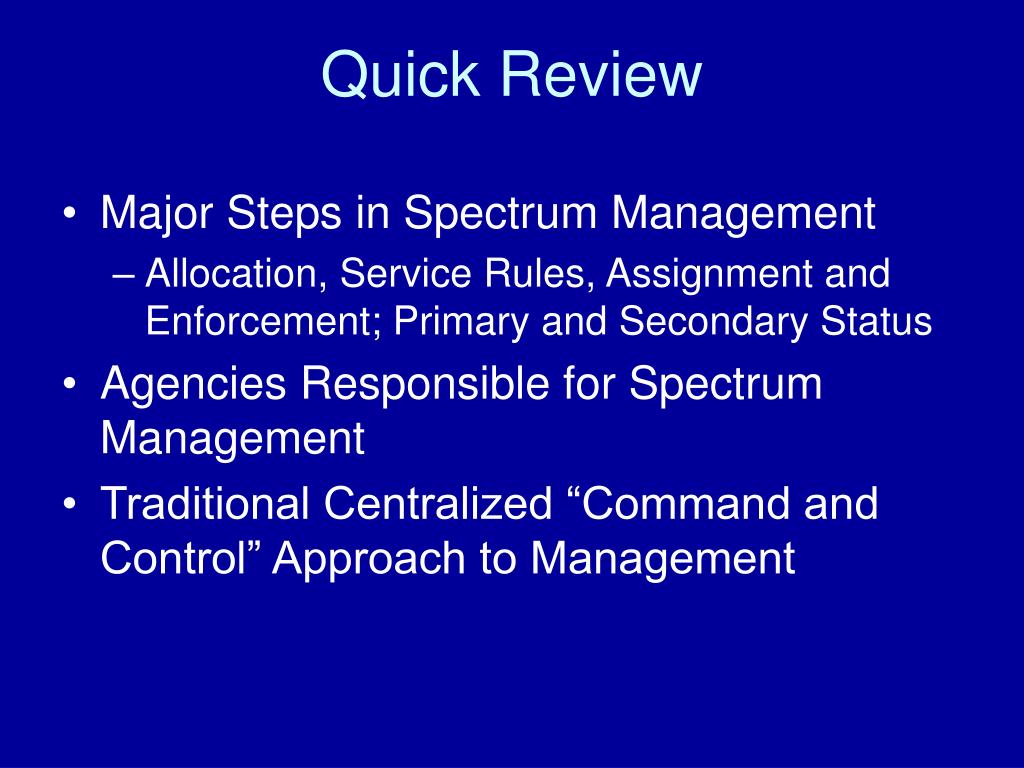 Quick Review

• Major Steps in Spectrum Management
– Allocation, Service Rules, Assignment and Enforcement; Primary and Secondary Status

• Agencies Responsible for Spectrum Management

• Traditional Centralized “Command and Control” Approach to Management